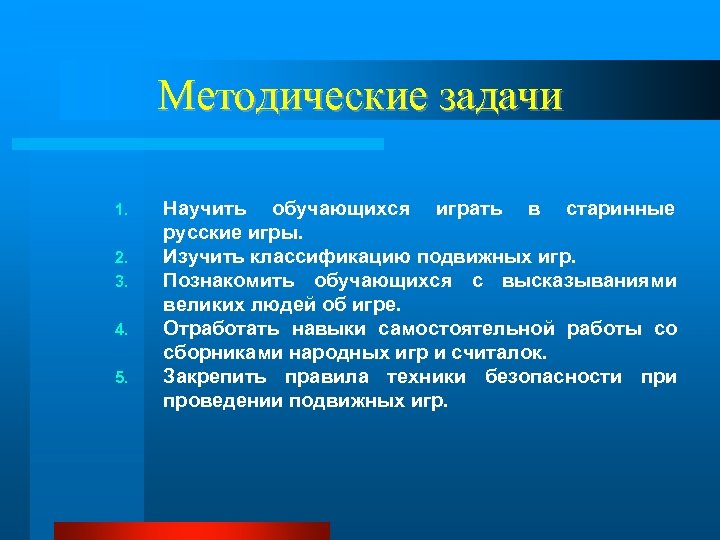 Методические задачи

1. Научить обучающихся играть в старинные русские игры.
2. Изучить классификацию подвижных игр.
3. Познакомить обучающихся с высказываниями великих людей об игре.
4. Отработать навыки самостоятельной работы со сборниками народных игр и считалок.
5. Закрепить правила техники безопасности при проведении подвижных игр.